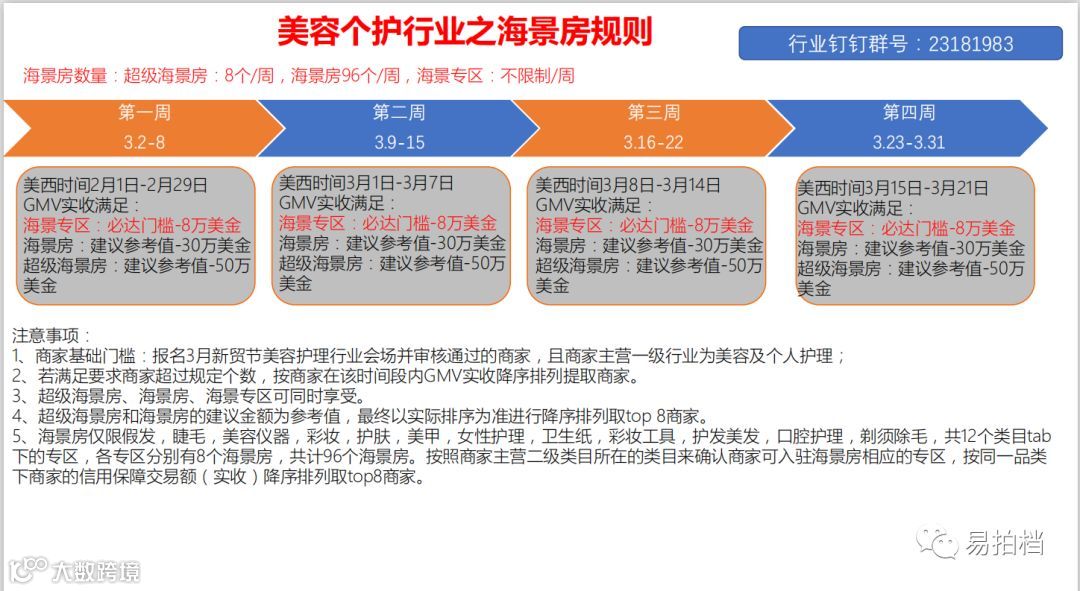 美容个护行业之海景房规则

行业钉钉群号：23181983

海景房数量：超级海景房：8个/周，海景房96个/周，海景专区：不限制/周

第一周
3.2-8

第二周
3.9-15

第三周
3.16-22

第四周
3.23-3.31

美西时间2月1日-2月29日
GMV实收满足：
海景专区：必达门槛-8万美金
海景房：建议参考值-30万美金
超级海景房：建议参考值-50万美金

美西时间3月1日-3月7日
GMV实收满足：
海景专区：必达门槛-8万美金
海景房：建议参考值-30万美金
超级海景房：建议参考值-50万美金

美西时间3月8日-3月14日
GMV实收满足：
海景专区：必达门槛-8万美金
海景房：建议参考值-30万美金
超级海景房：建议参考值-50万美金

美西时间3月15日-3月21日
GMV实收满足：
海景专区：必达门槛-8万美金
海景房：建议参考值-30万美金
超级海景房：建议参考值-50万美金

注意事项：
1、商家基础门槛：报名3月新贸节美容护理行业会场并审核通过的商家，且商家主营一级行业为美容及个人护理；
2、若满足要求商家超过规定个数，按商家在该时间段内GMV实收降序排列提取商家。
3、超级海景房、海景房、海景专区可同时享受。
4、超级海景房和海景房的建议金额为参考值，最终以实际排序为准进行降序排列取top 8商家。
5、海景房仅限假发，睫毛，美容仪器，彩妆，护肤，美甲，女性护理，卫生纸，彩妆工具，护发美发，口腔护理，剃须除毛，共12个类目tab下的专区，各专区分别有8个海景房，共计96个海景房。按照商家主营二级类目所在的类目来确认商家可入驻海景房相应的专区，按同一品类下商家的信用保障交易额（实收）降序排列取top8商家。

易拍档

大数跨境